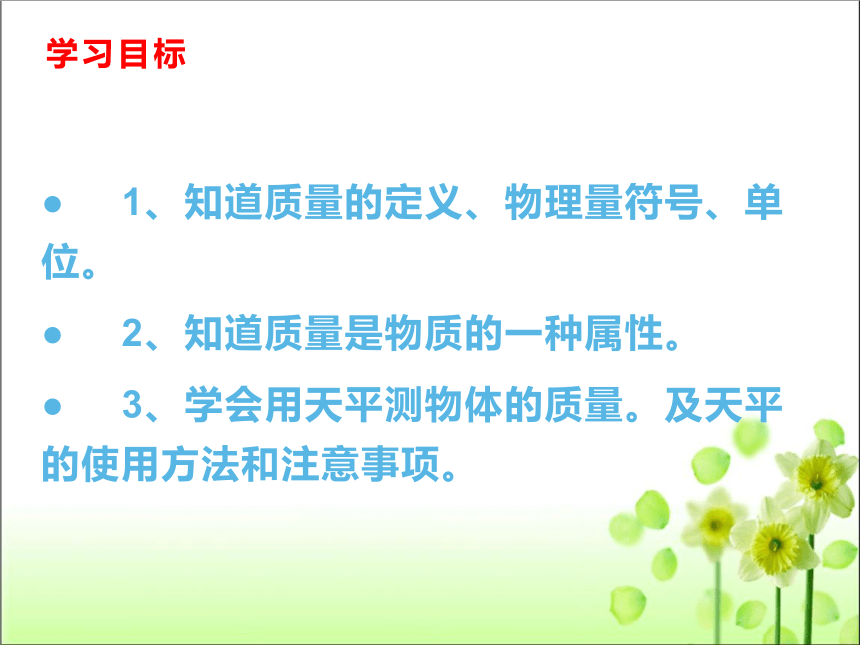 学习目标

● 1、知道质量的定义、物理量符号、单位。

● 2、知道质量是物质的一种属性。

● 3、学会用天平测物体的质量。及天平的使用方法和注意事项。